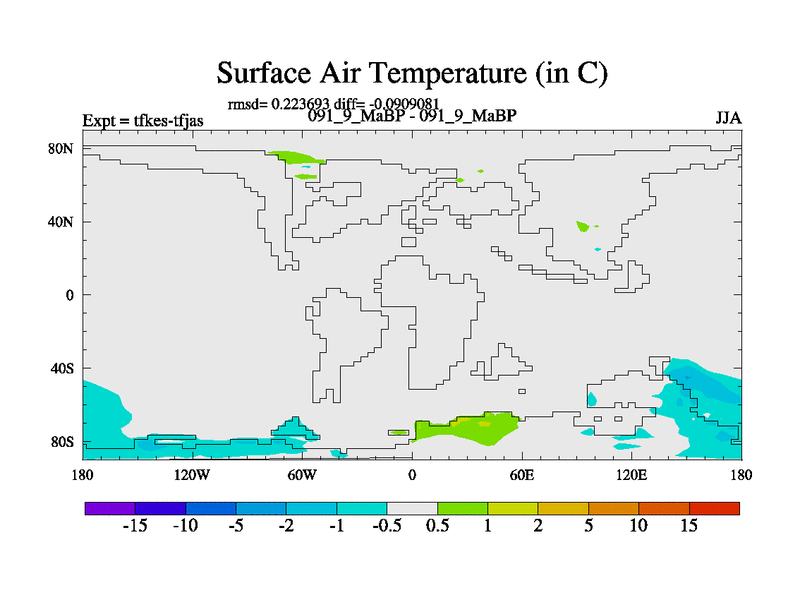 Surface Air Temperature (in C)

rmsd= 0.223693 diff= -0.0909081

Expt = tfkes-tfjas

091_9_MaBP - 091_9_MaBP

JJA

80N
40N
0
40S
80S

180 120W 60W 0 60E 120E 180

-15 -10 -5 -2 -1 -0.5 0.5 1 2 5 10 15